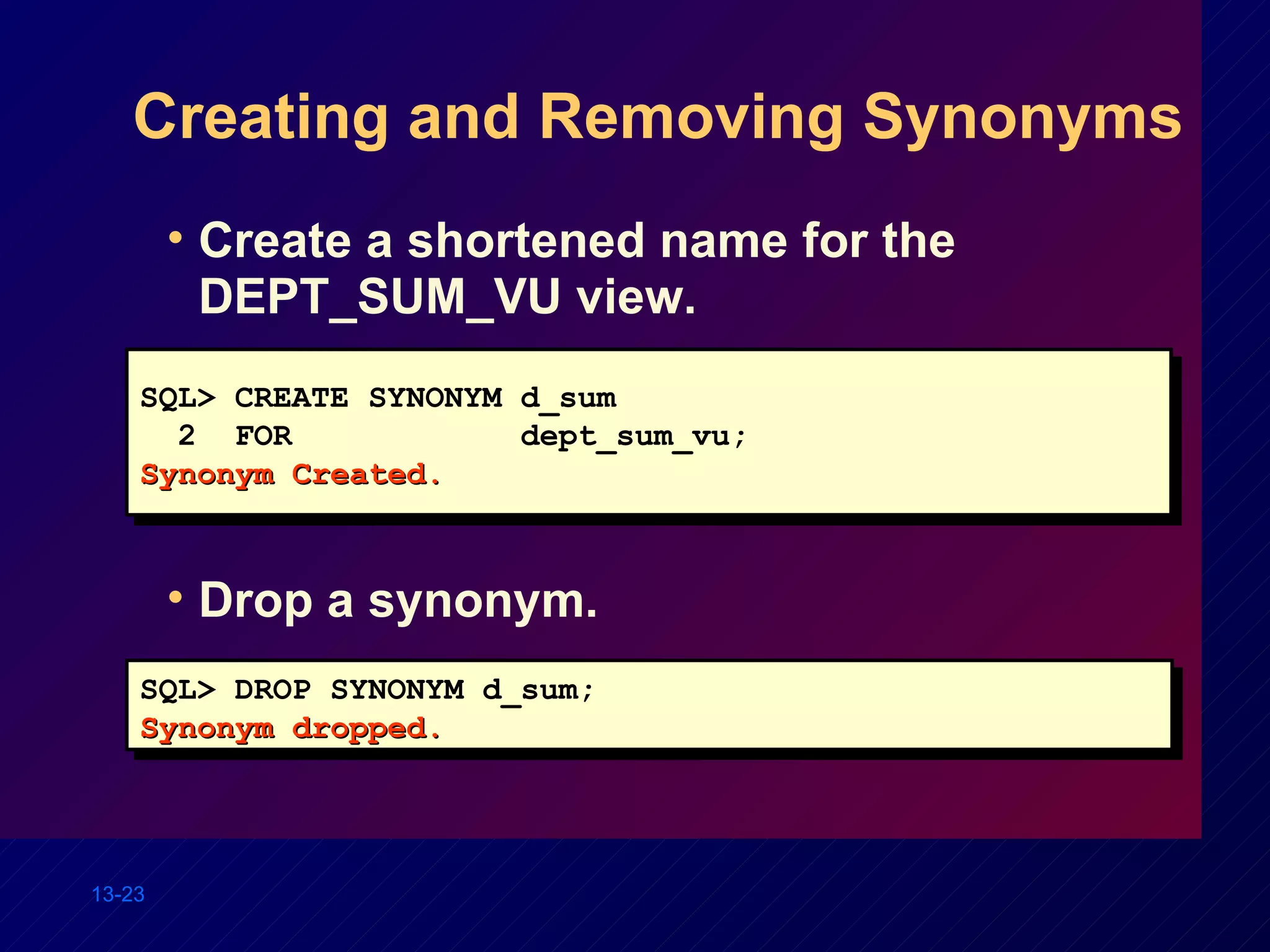 Creating and Removing Synonyms

• Create a shortened name for the DEPT_SUM_VU view.

SQL> CREATE SYNONYM d_sum
  2  FOR dept_sum_vu;
Synonym Created.

• Drop a synonym.

SQL> DROP SYNONYM d_sum;
Synonym dropped.

13-23